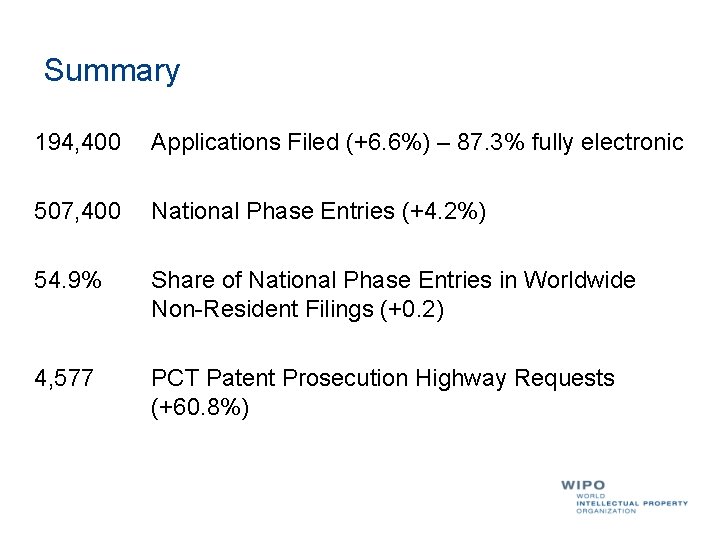 Summary

194,400 Applications Filed (+6.6%) – 87.3% fully electronic

507,400 National Phase Entries (+4.2%)

54.9% Share of National Phase Entries in Worldwide Non-Resident Filings (+0.2)

4,577 PCT Patent Prosecution Highway Requests (+60.8%)

WIPO
WORLD
INTELLECTUAL PROPERTY
ORGANIZATION